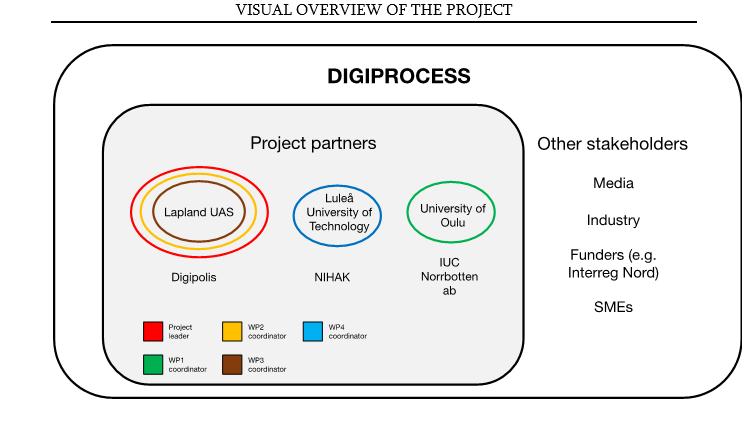 VISUAL OVERVIEW OF THE PROJECT

DIGIPROCESS

Project partners

Lapland UAS

Luleå University of Technology

University of Oulu

Digipolis

NIHAK

IUC Norrbotten ab

Project leader

WP2 coordinator

WP4 coordinator

WP1 coordinator

WP3 coordinator

Other stakeholders

Media

Industry

Funders (e.g. Interreg Nord)

SMEs